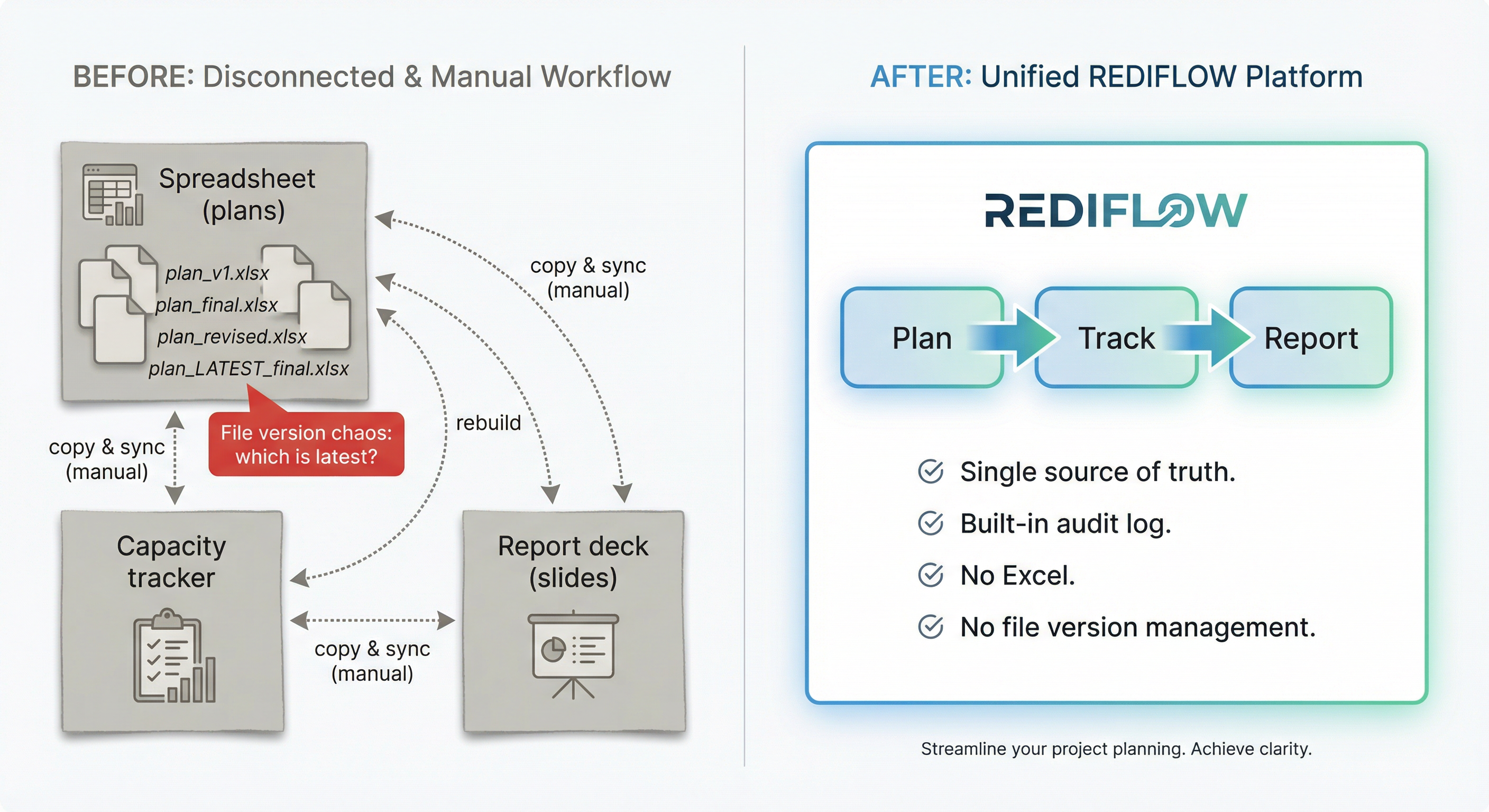 BEFORE: Disconnected & Manual Workflow

Spreadsheet (plans)

plan_v1.xlsx
plan_final.xlsx
plan_revised.xlsx
plan_LATEST_final.xlsx

File version chaos: which is latest?

copy & sync (manual)

rebuild

copy & sync (manual)

Capacity tracker

copy & sync (manual)

Report deck (slides)

AFTER: Unified REDIFLOW Platform

REDIFLOW

Plan

Track

Report

Single source of truth.

Built-in audit log.

No Excel.

No file version management.

Streamline your project planning. Achieve clarity.